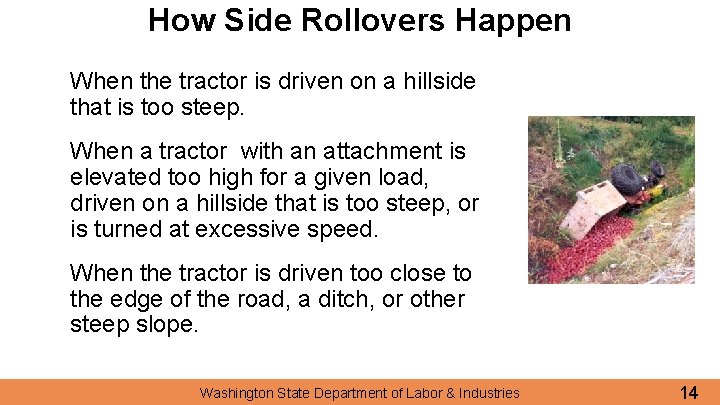 How Side Rollovers Happen

When the tractor is driven on a hillside that is too steep.

When a tractor  with an attachment is elevated too high for a given load, driven on a hillside that is too steep, or is turned at excessive speed.

When the tractor is driven too close to the edge of the road, a ditch, or other steep slope.

Washington State Department of Labor & Industries

14